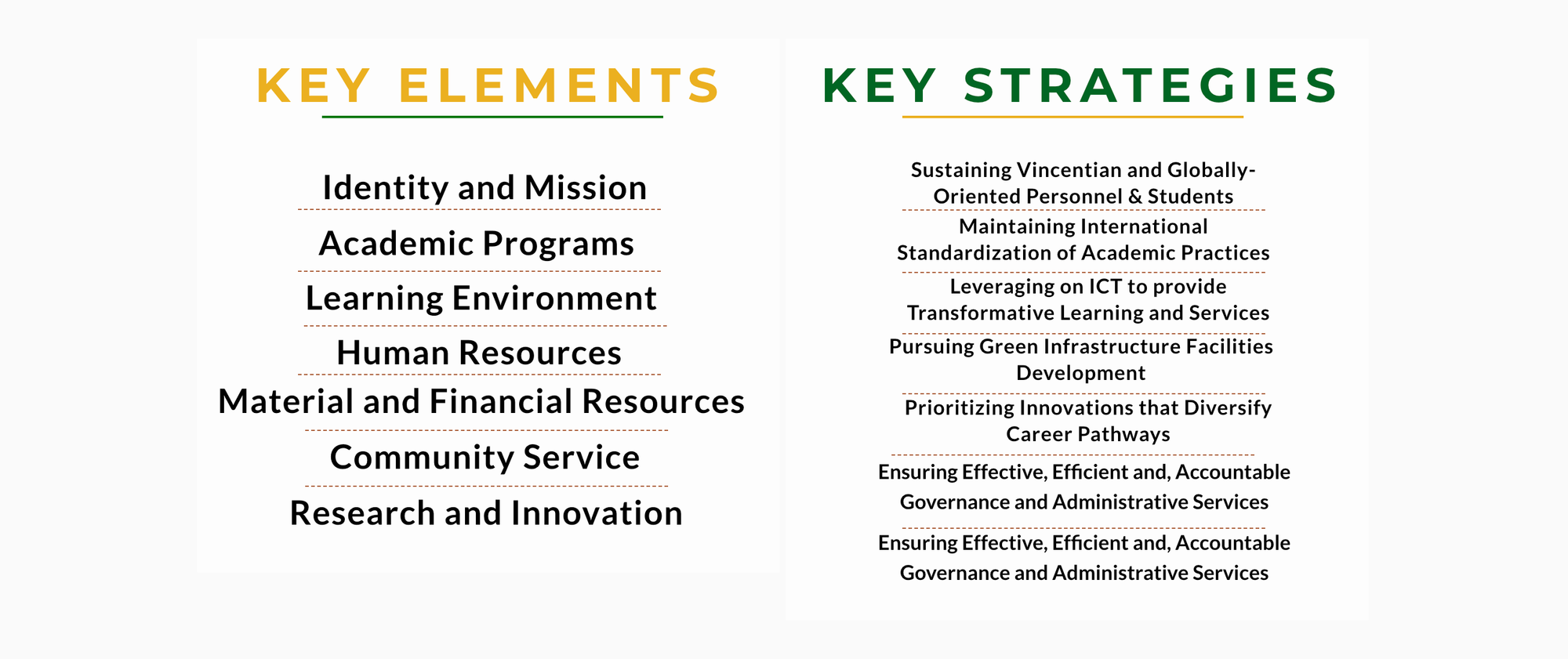 KEY ELEMENTS

Identity and Mission

Academic Programs

Learning Environment

Human Resources

Material and Financial Resources

Community Service

Research and Innovation

KEY STRATEGIES

Sustaining Vincentian and Globally-Oriented Personnel & Students

Maintaining International Standardization of Academic Practices

Leveraging on ICT to provide Transformative Learning and Services

Pursuing Green Infrastructure Facilities Development

Prioritizing Innovations that Diversify Career Pathways

Ensuring Effective, Efficient and, Accountable Governance and Administrative Services

Ensuring Effective, Efficient and, Accountable Governance and Administrative Services